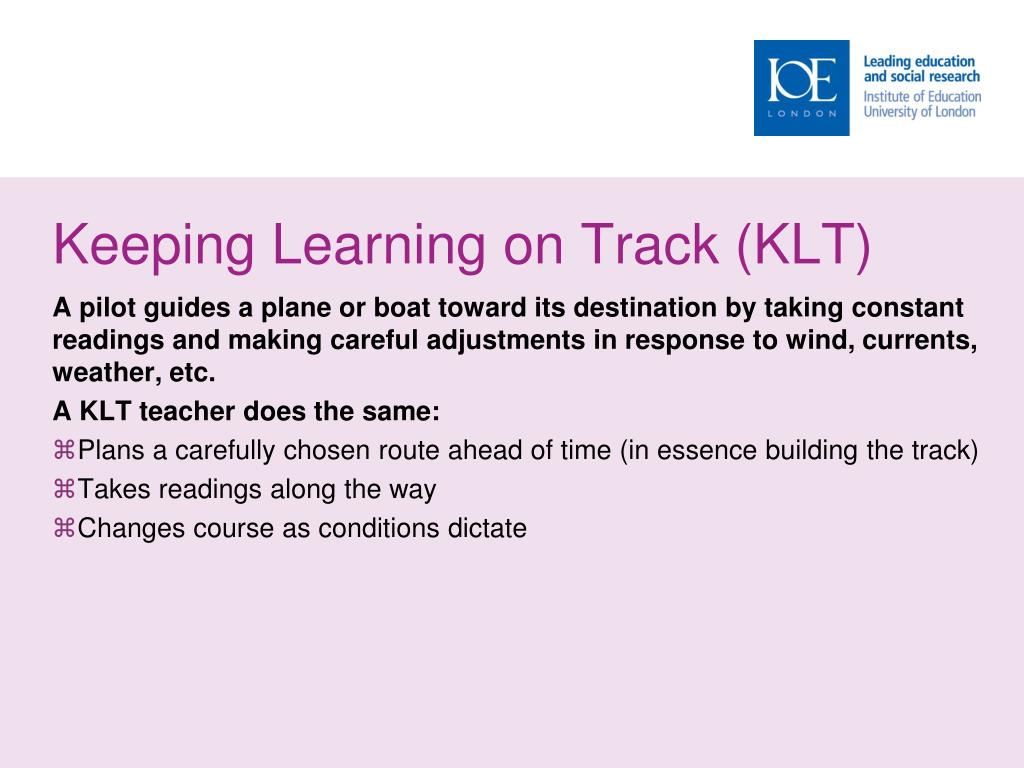 IOE
LONDON

Leading education and social research
Institute of Education
University of London

Keeping Learning on Track (KLT)

A pilot guides a plane or boat toward its destination by taking constant readings and making careful adjustments in response to wind, currents, weather, etc.

A KLT teacher does the same:

⌘Plans a carefully chosen route ahead of time (in essence building the track)

⌘Takes readings along the way

⌘Changes course as conditions dictate